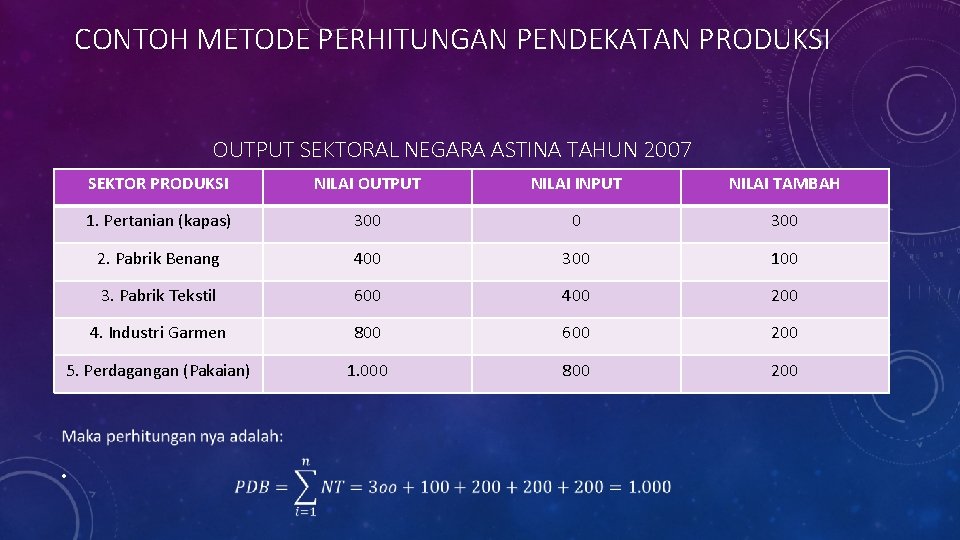 CONTOH METODE PERHITUNGAN PENDEKATAN PRODUKSI

OUTPUT SEKTORAL NEGARA ASTINA TAHUN 2007

| SEKTOR PRODUKSI | NILAI OUTPUT | NILAI INPUT | NILAI TAMBAH |
|---|---|---|---|
| 1. Pertanian (kapas) | 300 | 0 | 300 |
| 2. Pabrik Benang | 400 | 300 | 100 |
| 3. Pabrik Tekstil | 600 | 400 | 200 |
| 4. Industri Garmen | 800 | 600 | 200 |
| 5. Perdagangan (Pakaian) | 1.000 | 800 | 200 |

Maka perhitungan nya adalah:

• $PDB = \sum_{i=1}^{n} NT = 3oo + 100 + 200 + 200 + 200 = 1.000$